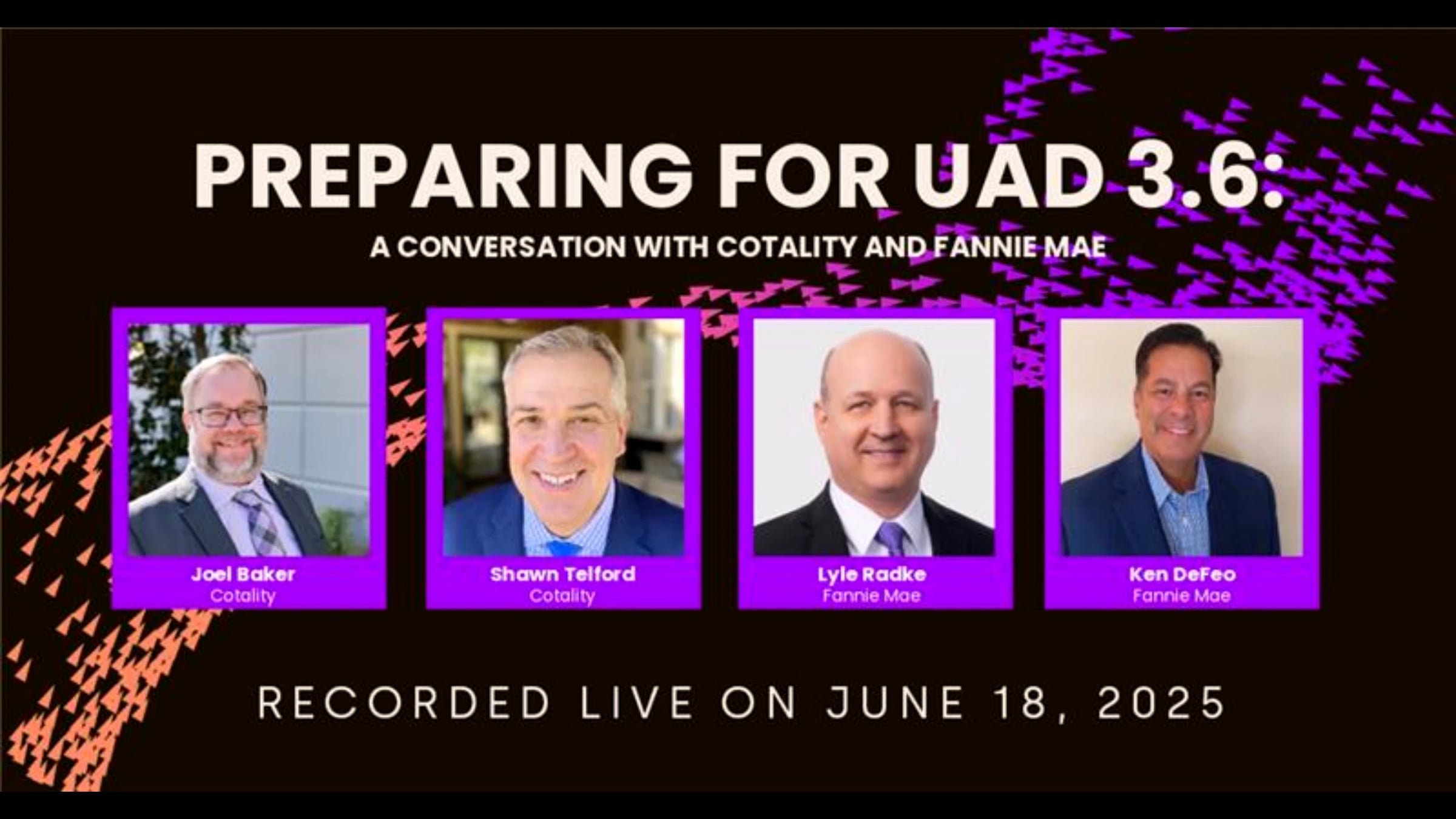 PREPARING FOR UAD 3.6:

A CONVERSATION WITH COTALITY AND FANNIE MAE

Joel Baker
Cotality

Shawn Telford
Cotality

Lyle Radke
Fannie Mae

Ken DeFeo
Fannie Mae

RECORDED LIVE ON JUNE 18, 2025